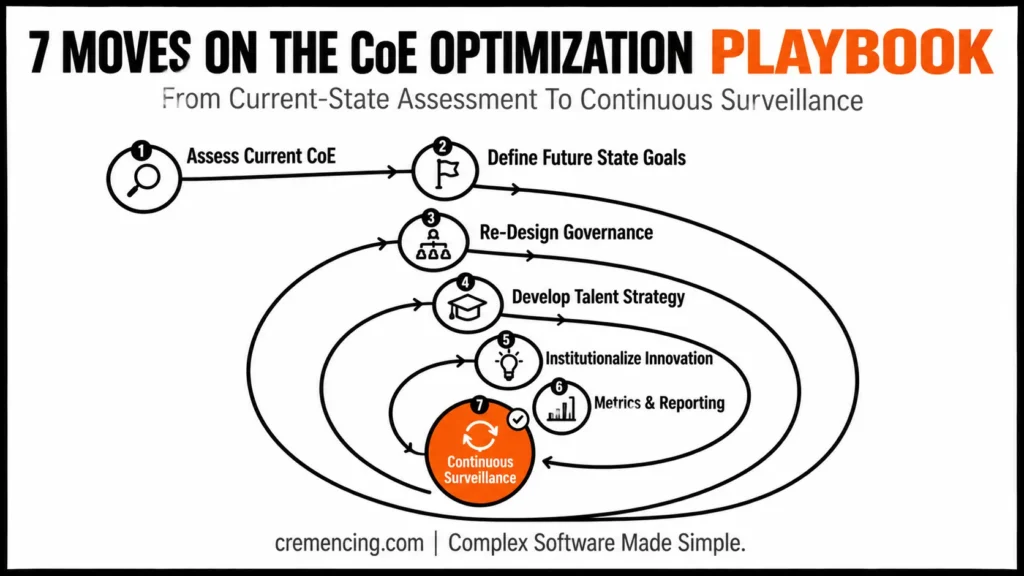 7 MOVES ON THE CoE OPTIMIZATION PLAYBOOK

From Current-State Assessment To Continuous Surveillance

1 Assess Current CoE

2 Define Future State Goals

3 Re-Design Governance

4 Develop Talent Strategy

5 Institutionalize Innovation

6 Metrics & Reporting

7 Continuous Surveillance

cremencing.com | Complex Software Made Simple.